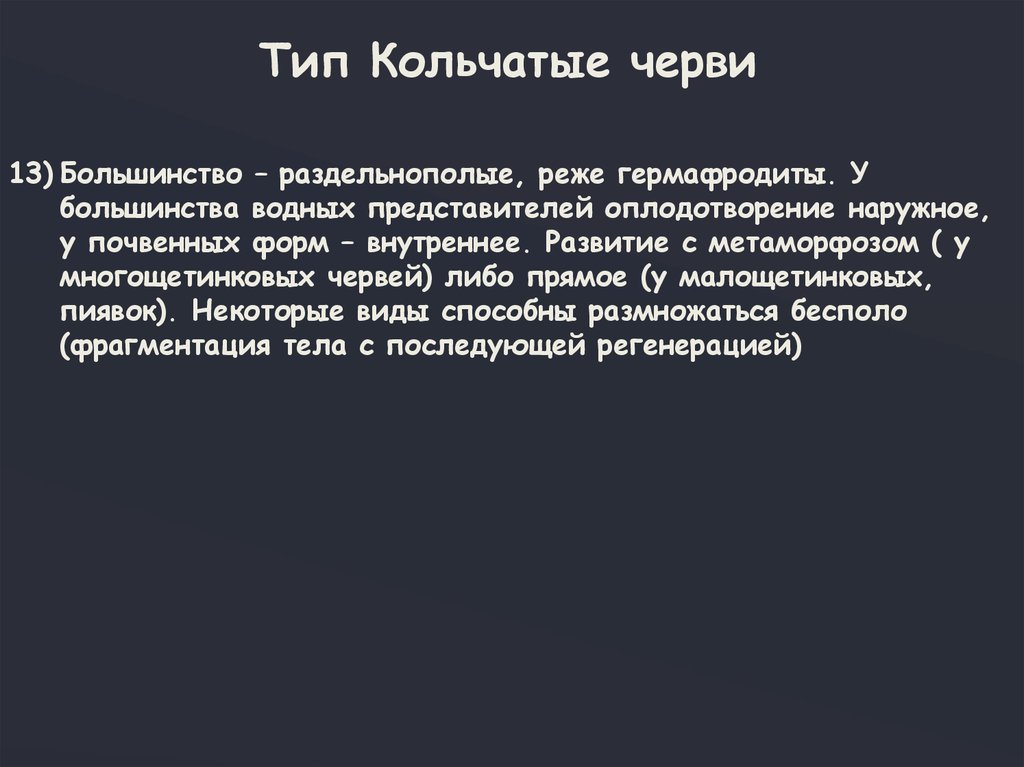 Тип Кольчатые черви

13) Большинство – раздельнополые, реже гермафродиты. У большинства водных представителей оплодотворение наружное, у почвенных форм – внутреннее. Развитие с метаморфозом ( у многощетинковых червей) либо прямое (у малощетинковых, пиявок). Некоторые виды способны размножаться бесполо (фрагментация тела с последующей регенерацией)